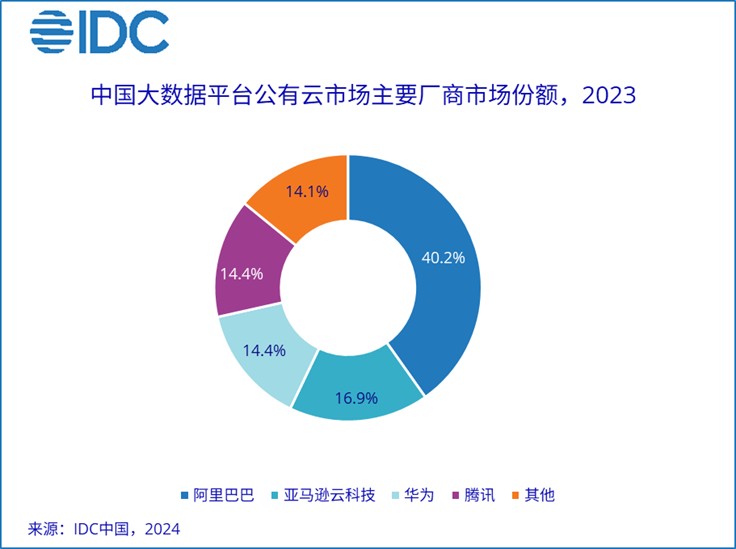 IDC

中国大数据平台公有云市场主要厂商市场份额，2023

14.1%
40.2%
14.4%
14.4%
16.9%

阿里巴巴 亚马逊云科技 华为 腾讯 其他

来源：IDC中国，2024